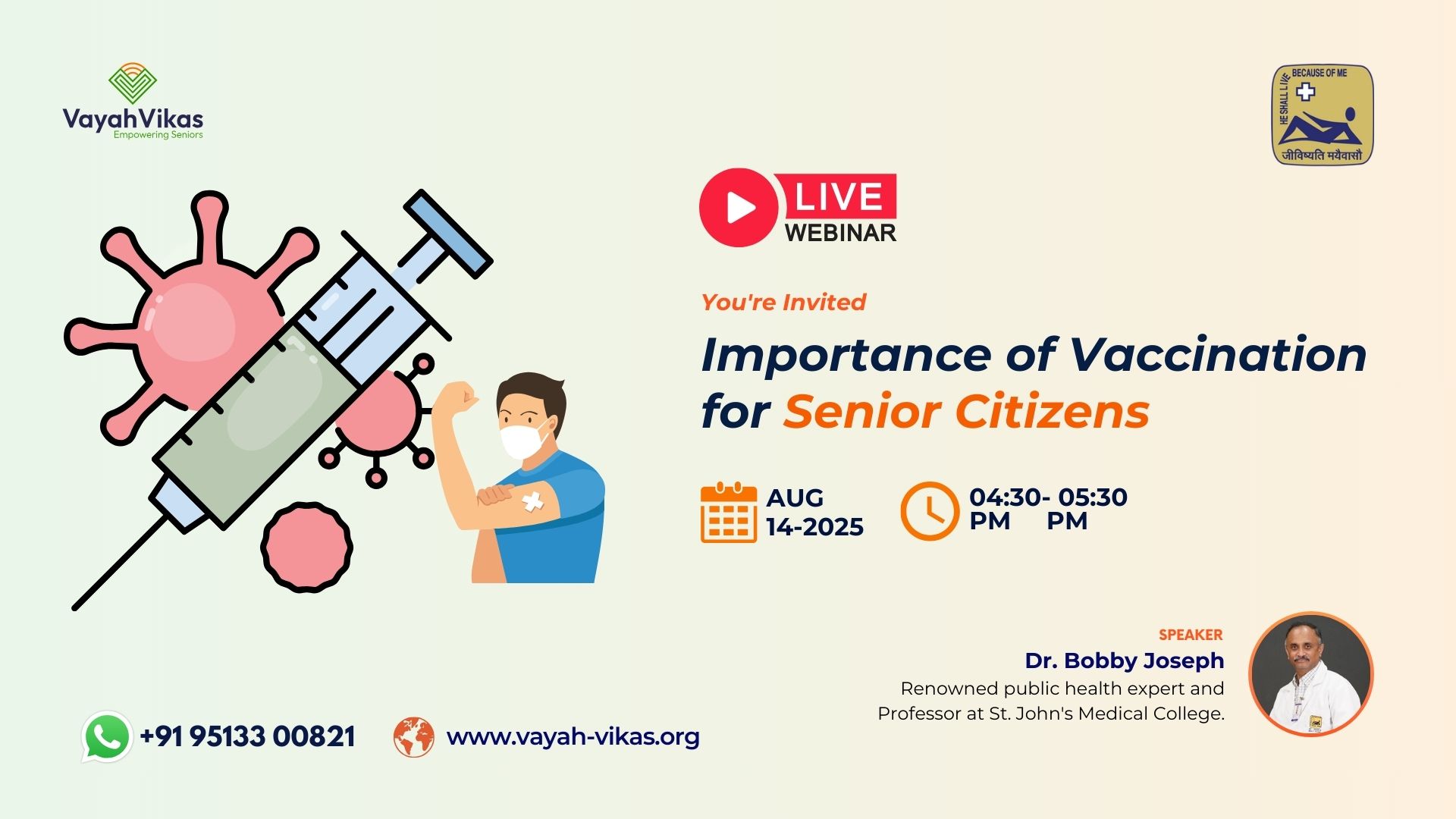 VayahVikas
Empowering Seniors

HE SHALL LIVE BECAUSE OF ME
जीविष्यति मयैवासौ

LIVE
WEBINAR

You're Invited

Importance of Vaccination for Senior Citizens

AUG 14-2025

04:30- 05:30 PM PM

SPEAKER
Dr. Bobby Joseph
Renowned public health expert and Professor at St. John's Medical College.

+91 95133 00821

www.vayah-vikas.org